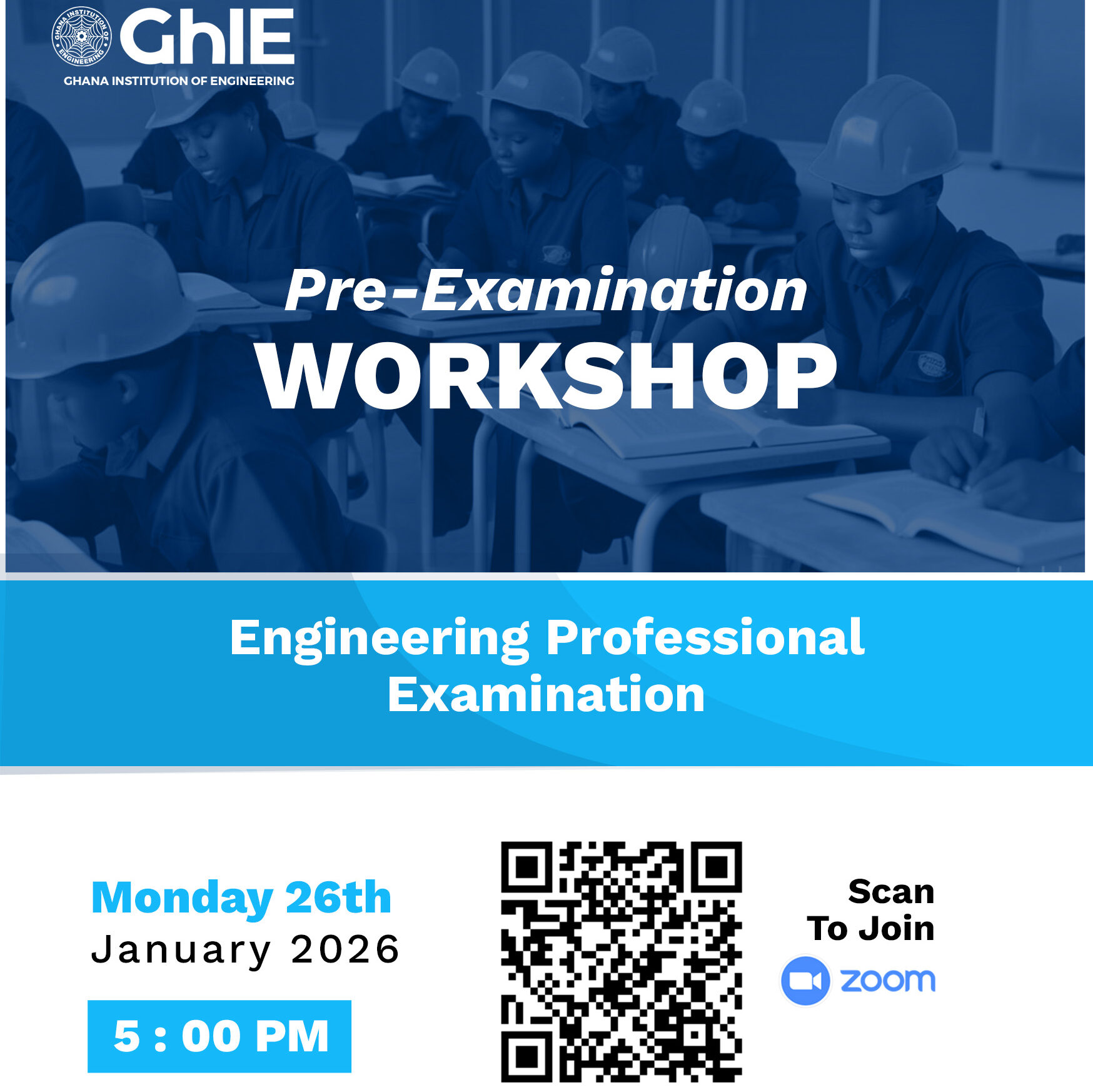 GHANA INSTITUTION OF ENGINEERING
GhIE
GHANA INSTITUTION OF ENGINEERING

Pre-Examination
WORKSHOP

Engineering Professional Examination

Monday 26th
January 2026

5 : 00 PM

Scan
To Join
zoom